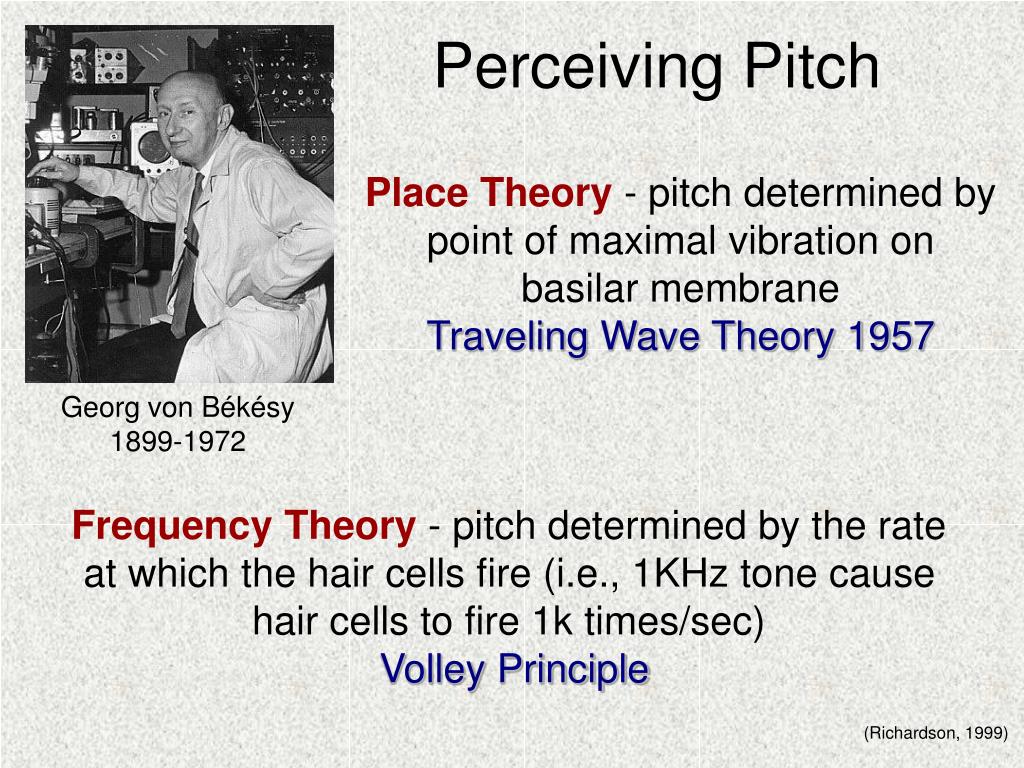 Perceiving Pitch

Place Theory - pitch determined by point of maximal vibration on basilar membrane
Traveling Wave Theory 1957

Georg von Békésy
1899-1972

Frequency Theory - pitch determined by the rate at which the hair cells fire (i.e., 1KHz tone cause hair cells to fire 1k times/sec)
Volley Principle

(Richardson, 1999)